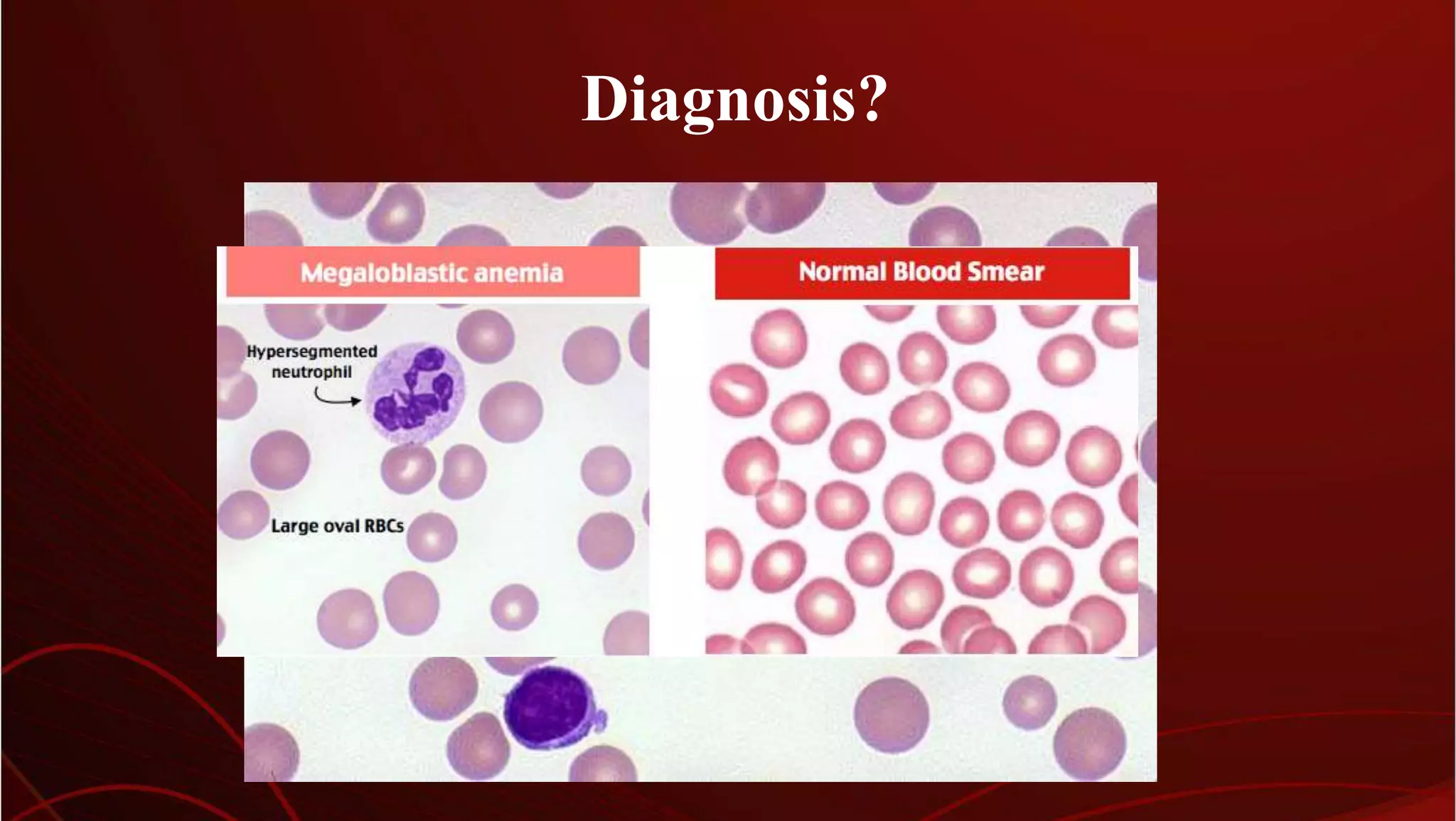 Diagnosis?

Megaloblastic anemia

Hypersegmented neutrophil

Large oval RBCs

Normal Blood Smear